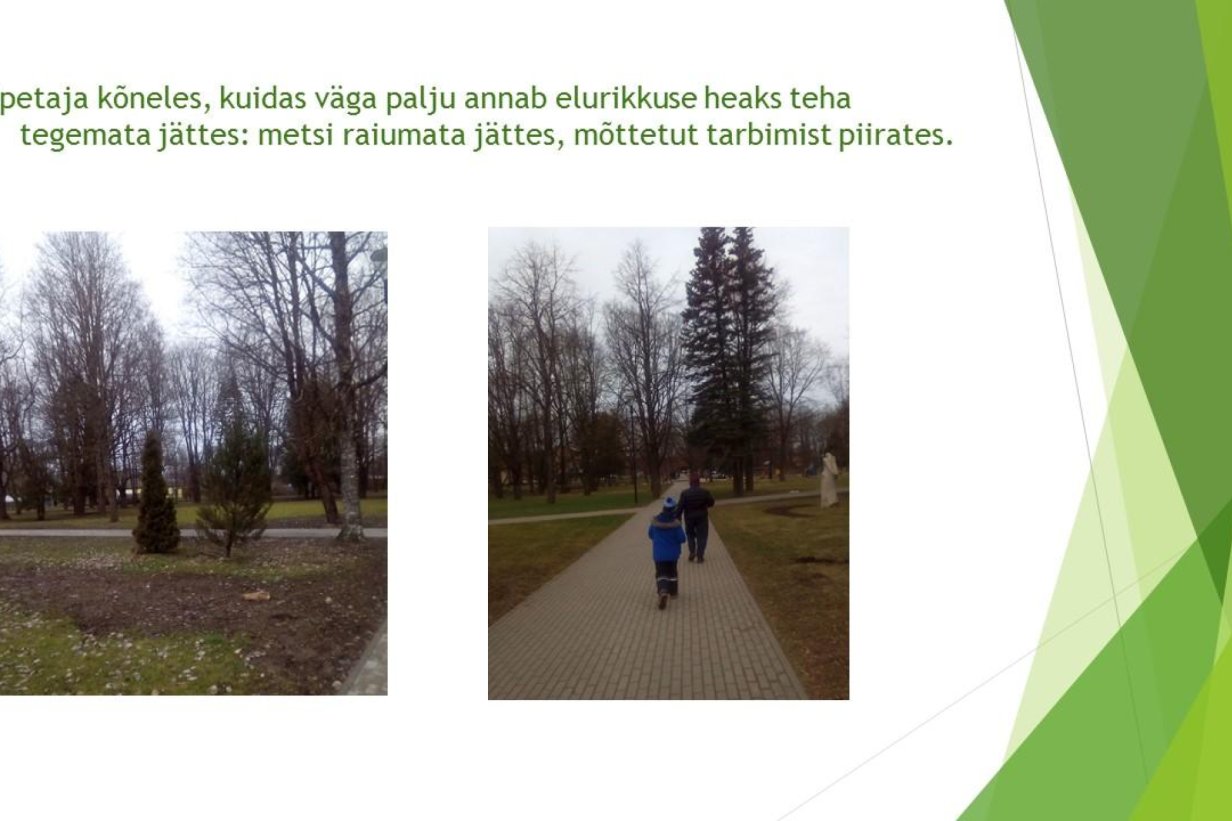 petaja kõneles, kuidas väga palju annab elurikkuse heaks teha tegemata jättes: metsi raiumata jättes, mõttetut tarbimist piirates.